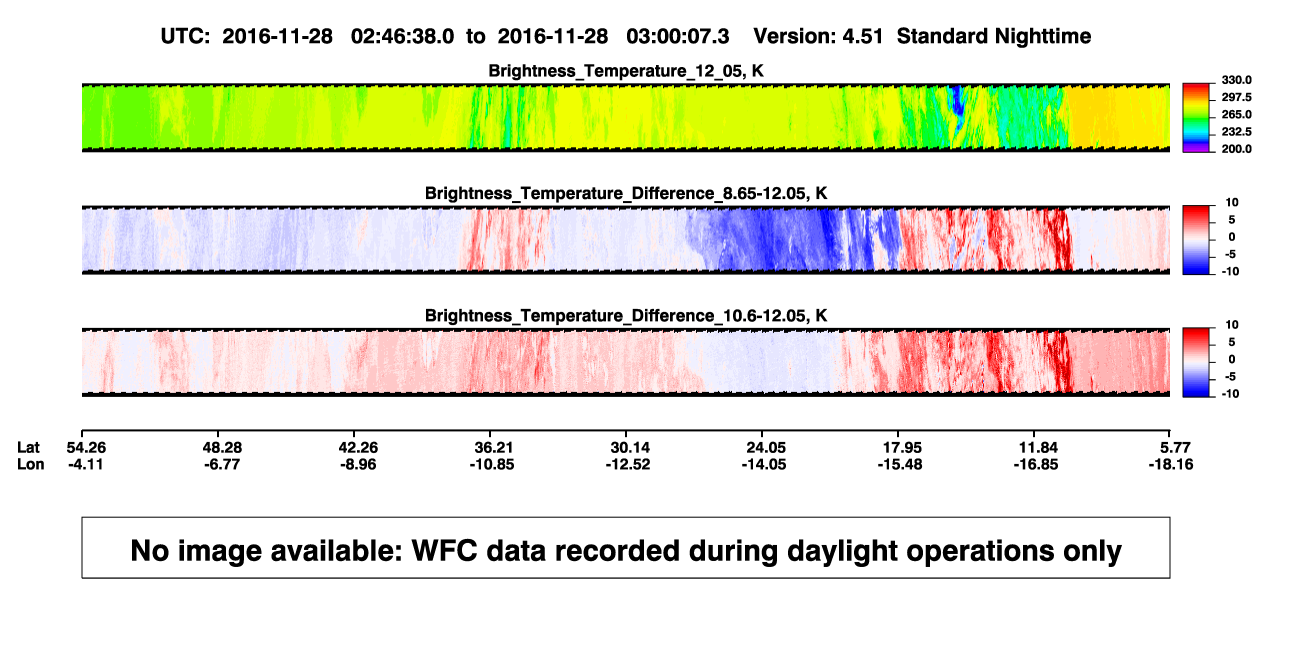 UTC: 2016-11-28 02:46:38.0 to 2016-11-28 03:00:07.3 Version: 4.51 Standard Nighttime

Brightness_Temperature_12_05, K

330.0
297.5
265.0
232.5
200.0

Brightness_Temperature_Difference_8.65-12.05, K

10
5
0
-5
-10

Brightness_Temperature_Difference_10.6-12.05, K

10
5
0
-5
-10

| Lat | 54.26 | 48.28 | 42.26 | 36.21 | 30.14 | 24.05 | 17.95 | 11.84 | 5.77 |
|---|---|---|---|---|---|---|---|---|---|
| Lon | -4.11 | -6.77 | -8.96 | -10.85 | -12.52 | -14.05 | -15.48 | -16.85 | -18.16 |

No image available: WFC data recorded during daylight operations only